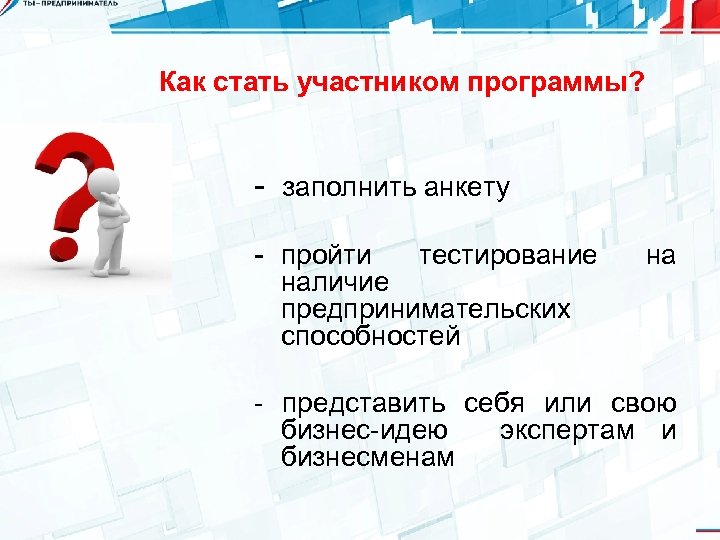 ТЫ–ПРЕДПРИНИМАТЕЛЬ

Как стать участником программы?

- заполнить анкету

- пройти тестирование на наличие предпринимательских способностей

- представить себя или свою бизнес-идею экспертам и бизнесменам